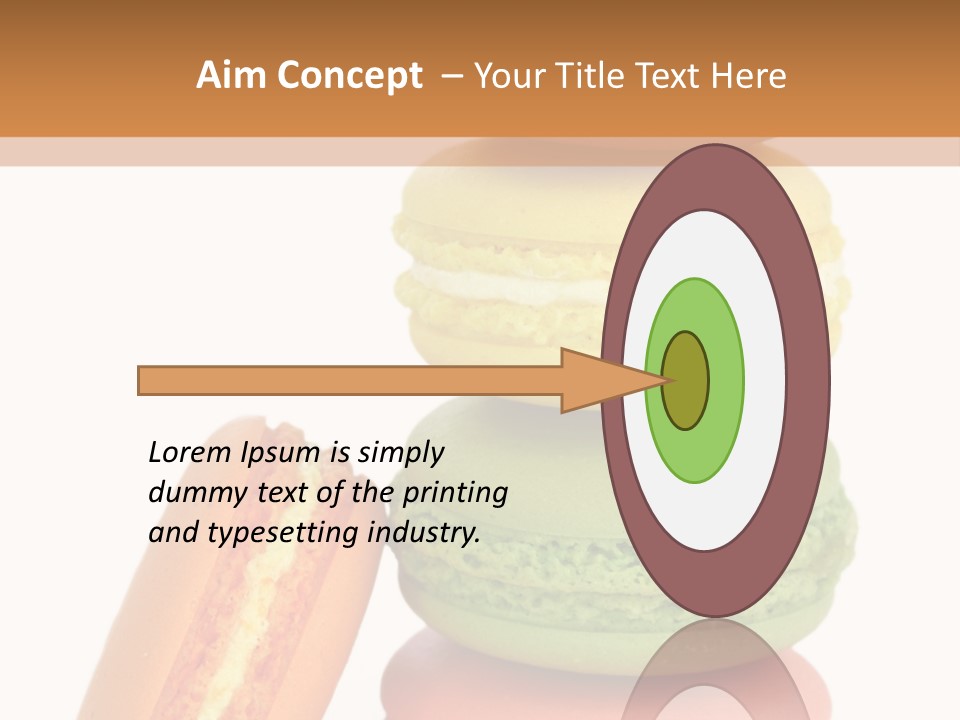 Aim Concept – Your Title Text Here

Lorem Ipsum is simply dummy text of the printing and typesetting industry.